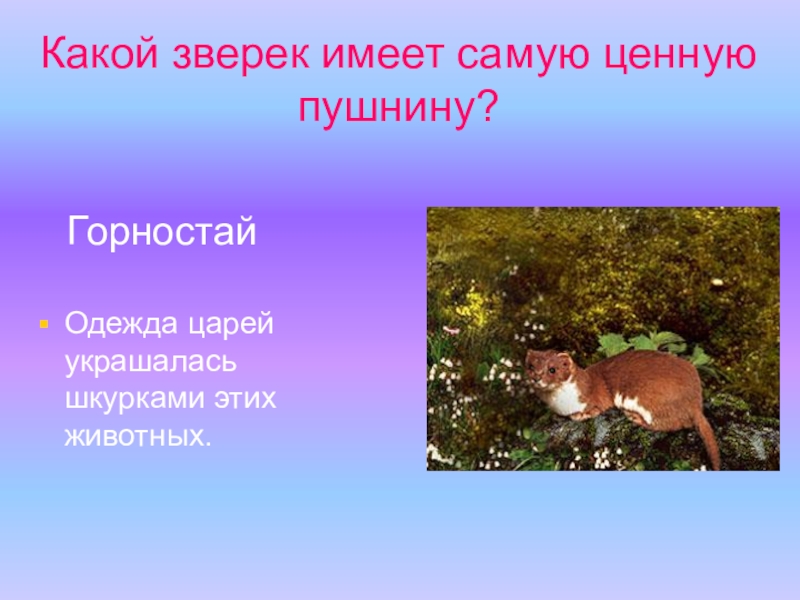 Какой зверек имеет самую ценную пушнину?

Горностай

Одежда царей украшалась шкурками этих животных.